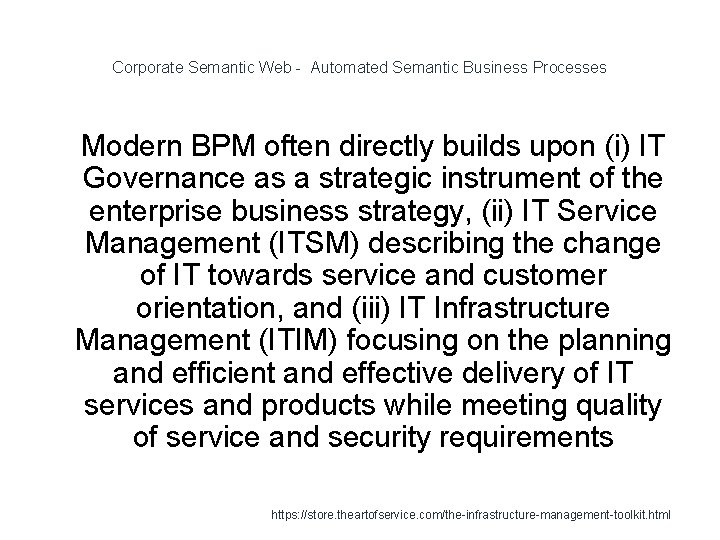 Corporate Semantic Web - Automated Semantic Business Processes

Modern BPM often directly builds upon (i) IT Governance as a strategic instrument of the enterprise business strategy, (ii) IT Service Management (ITSM) describing the change of IT towards service and customer orientation, and (iii) IT Infrastructure Management (ITIM) focusing on the planning and efficient and effective delivery of IT services and products while meeting quality of service and security requirements

https://store.theartofservice.com/the-infrastructure-management-toolkit.html